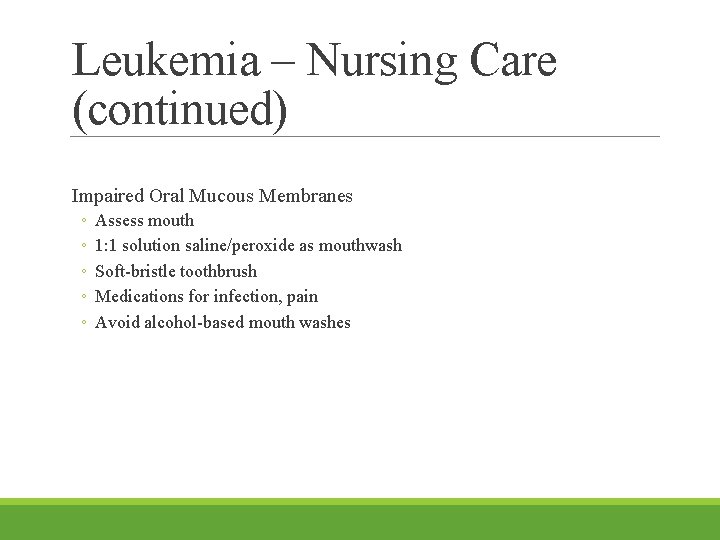 Leukemia – Nursing Care (continued)

Impaired Oral Mucous Membranes
◦ Assess mouth
◦ 1:1 solution saline/peroxide as mouthwash
◦ Soft-bristle toothbrush
◦ Medications for infection, pain
◦ Avoid alcohol-based mouth washes